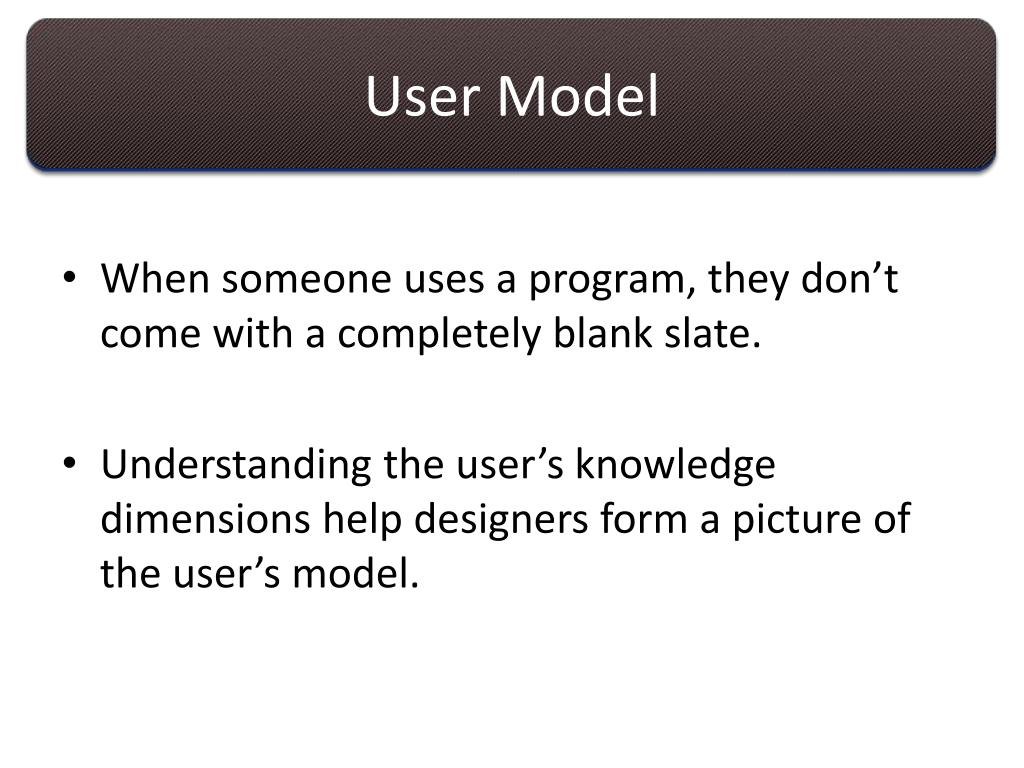 User Model

• When someone uses a program, they don’t come with a completely blank slate.

• Understanding the user’s knowledge dimensions help designers form a picture of the user’s model.